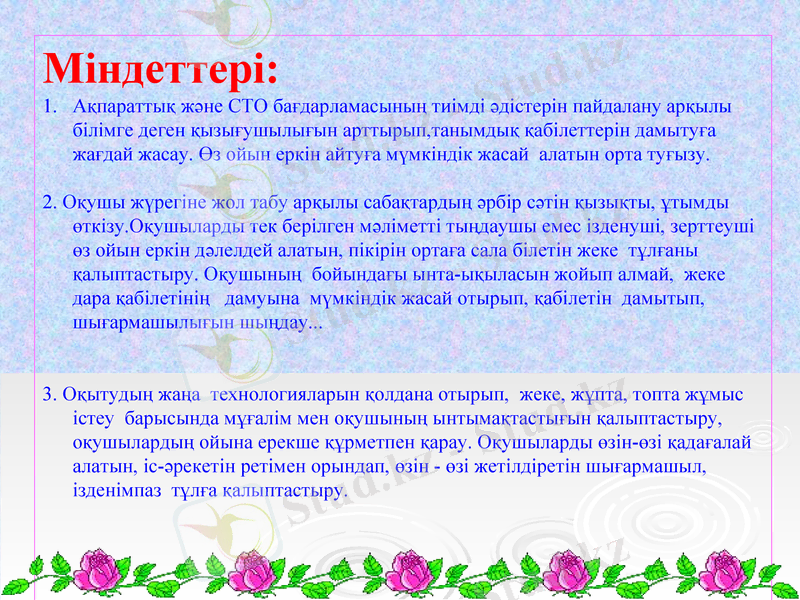 Міндеттері:

1. Ақпараттық және СТО бағдарламасының тиімді әдістерін пайдалану арқылы білімге деген қызығушылығын арттырып,танымдық қабілеттерін дамытуға жағдай жасау. Өз ойын еркін айтуға мүмкіндік жасай алатын орта туғызу.

2. Оқушы жүрегіне жол табу арқылы сабақтардың әрбір сәтін қызықты, ұтымды өткізу.Оқушыларды тек берілген мәліметті тыңдаушы емес ізденуші, зерттеуші өз ойын еркін дәлелдей алатын, пікірін ортаға сала білетін жеке тұлғаны қалыптастыру. Оқушының бойындағы ынта-ықыласын жойып алмай, жеке дара қабілетінің дамуына мүмкіндік жасай отырып, қабілетін дамытып, шығармашылығын шыңдау...

3. Оқытудың жаңа технологияларын қолдана отырып, жеке, жұпта, топта жұмыс істеу барысында мұғалім мен оқушының ынтымақтастығын қалыптастыру, оқушылардың ойына ерекше құрметпен қарау. Оқушыларды өзін-өзі қадағалай алатын, іс-әрекетін ретімен орындап, өзін - өзі жетілдіретін шығармашыл, ізденімпаз тұлға қалыптастыру.

Stud.kz